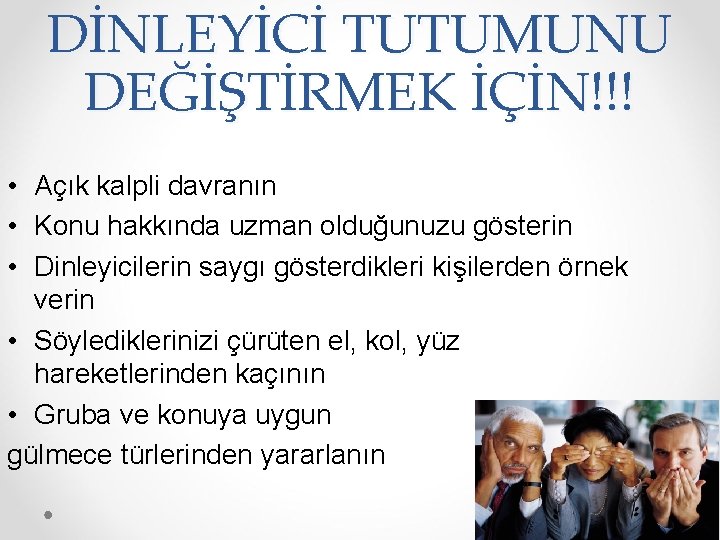 DİNLEYİCİ TUTUMUNU DEĞİŞTİRMEK İÇİN!!!

• Açık kalpli davranın
• Konu hakkında uzman olduğunuzu gösterin
• Dinleyicilerin saygı gösterdikleri kişilerden örnek verin
• Söylediklerinizi çürüten el, kol, yüz hareketlerinden kaçının
• Gruba ve konuya uygun
gülmece türlerinden yararlanın